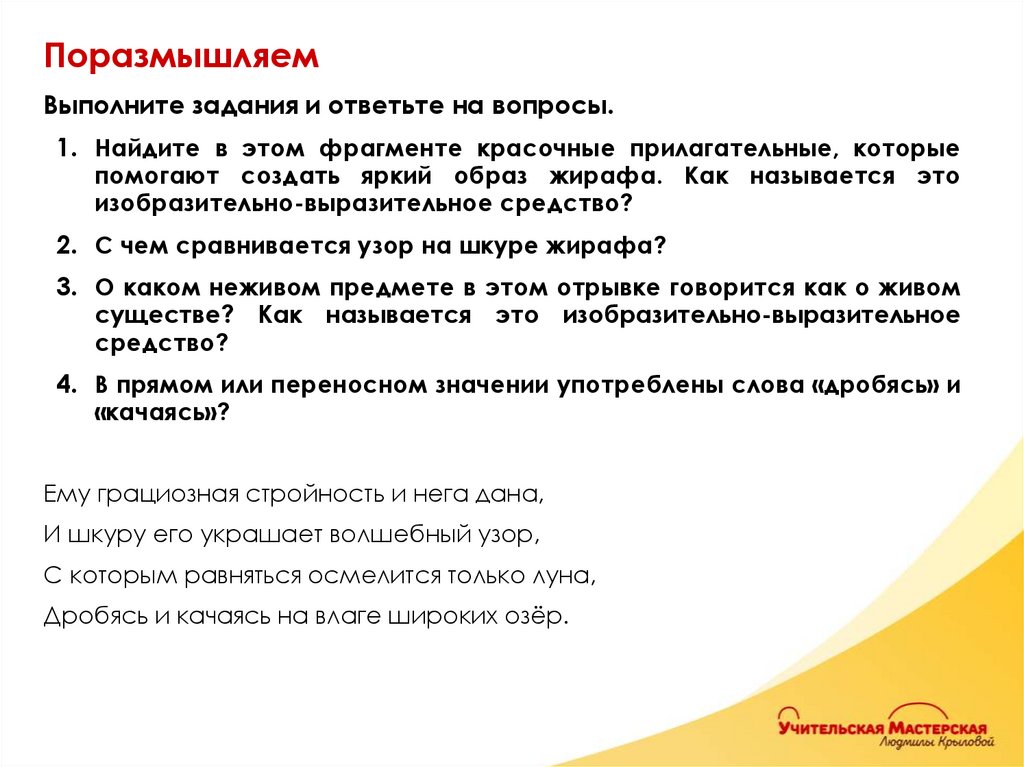 Поразмышляем

Выполните задания и ответьте на вопросы.

1. Найдите в этом фрагменте красочные прилагательные, которые помогают создать яркий образ жирафа. Как называется это изобразительно-выразительное средство?

2. С чем сравнивается узор на шкуре жирафа?

3. О каком неживом предмете в этом отрывке говорится как о живом существе? Как называется это изобразительно-выразительное средство?

4. В прямом или переносном значении употреблены слова «дробясь» и «качаясь»?

Ему грациозная стройность и нега дана,

И шкуру его украшает волшебный узор,

С которым равняться осмелится только луна,

Дробясь и качаясь на влаге широких озёр.

Учительская Мастерская
Людмилы Крыловой